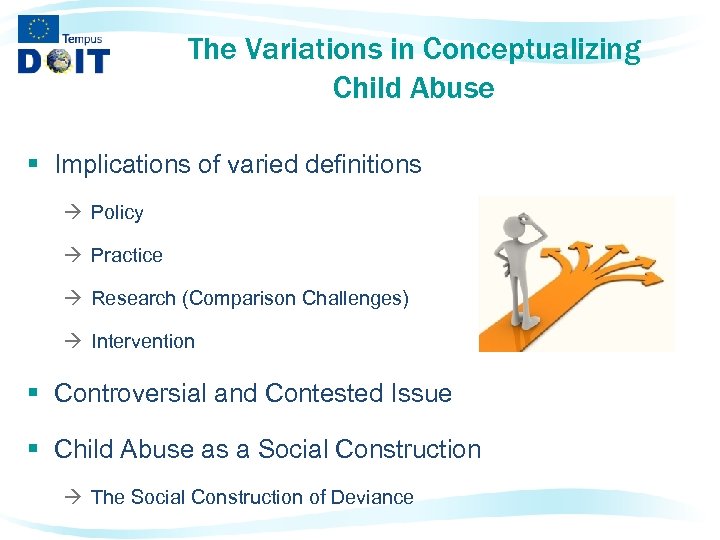 Tempus
DOIT

The Variations in Conceptualizing Child Abuse

▪ Implications of varied definitions

→ Policy

→ Practice

→ Research (Comparison Challenges)

→ Intervention

▪ Controversial and Contested Issue

▪ Child Abuse as a Social Construction

→ The Social Construction of Deviance